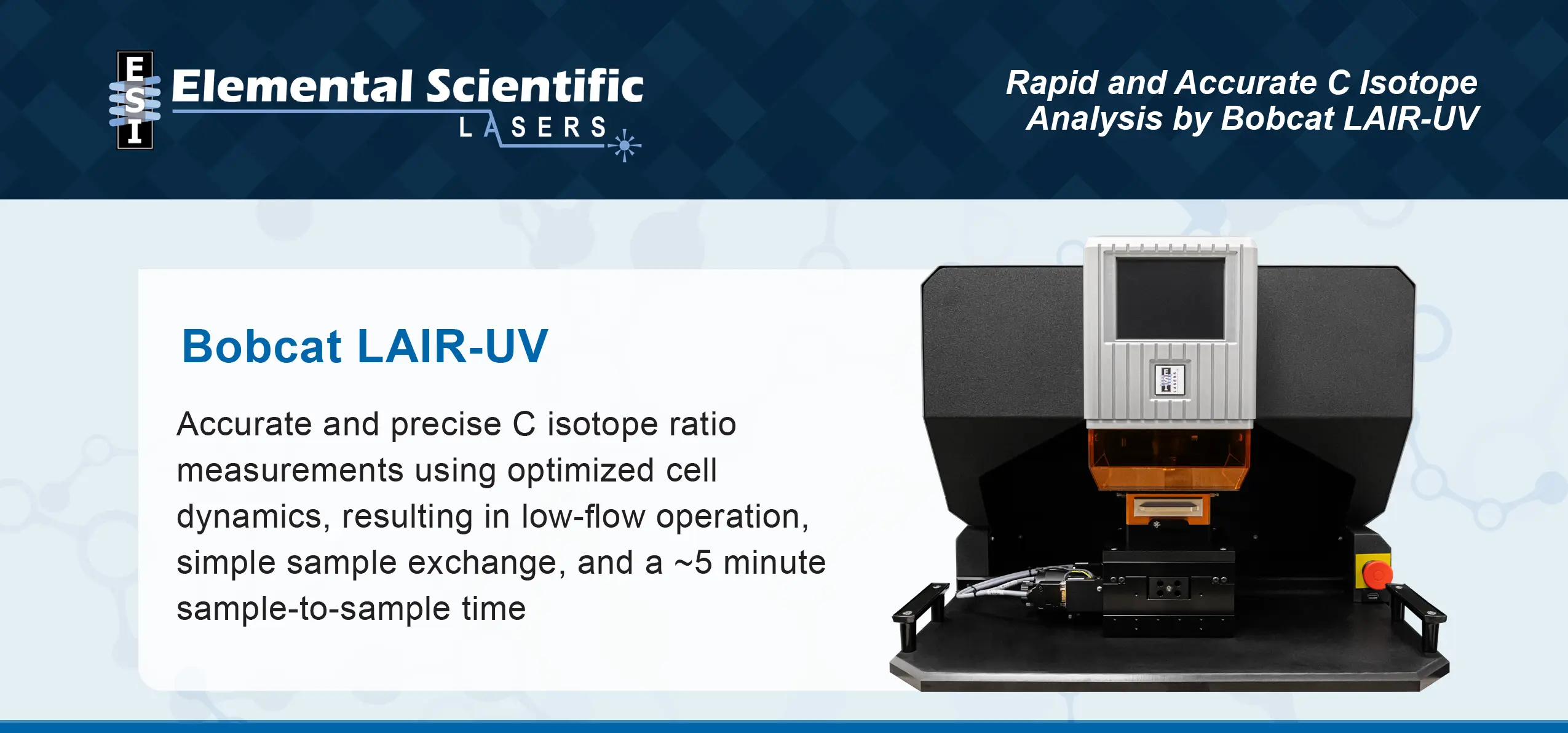 ESI Elemental Scientific LASERS

Rapid and Accurate C Isotope Analysis by Bobcat LAIR-UV

Bobcat LAIR-UV

Accurate and precise C isotope ratio measurements using optimized cell dynamics, resulting in low-flow operation, simple sample exchange, and a ~5 minute sample-to-sample time